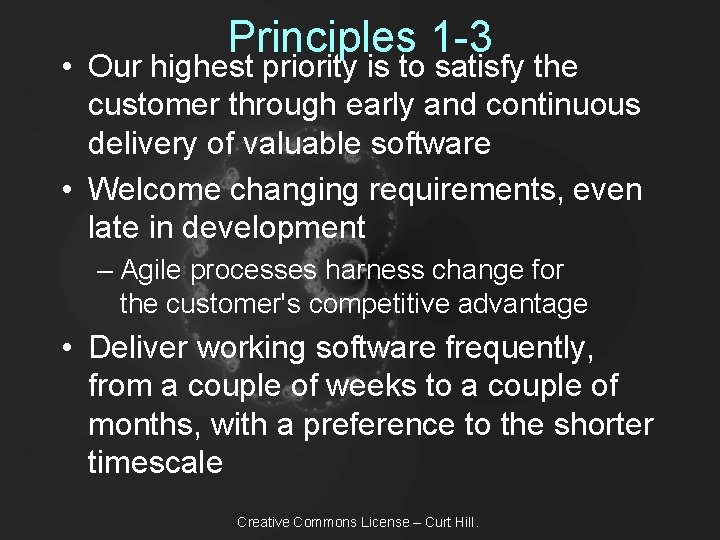 Principles 1-3

• Our highest priority is to satisfy the customer through early and continuous delivery of valuable software

• Welcome changing requirements, even late in development

– Agile processes harness change for the customer's competitive advantage

• Deliver working software frequently, from a couple of weeks to a couple of months, with a preference to the shorter timescale

Creative Commons License – Curt Hill.